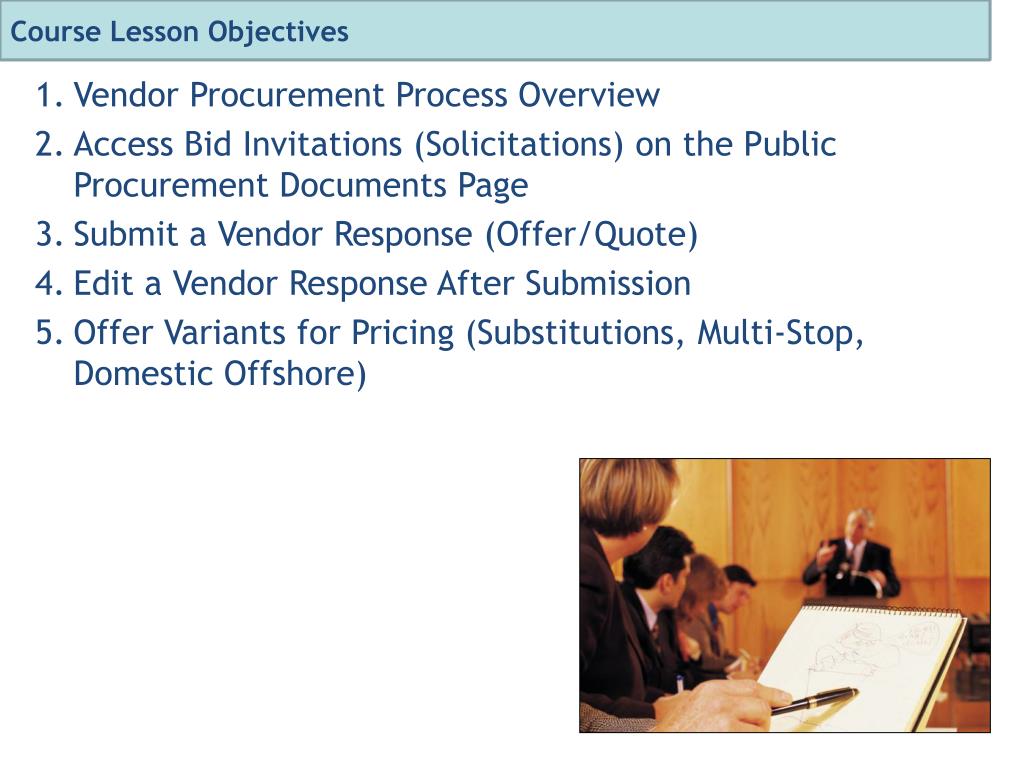 Course Lesson Objectives

1. Vendor Procurement Process Overview
2. Access Bid Invitations (Solicitations) on the Public Procurement Documents Page
3. Submit a Vendor Response (Offer/Quote)
4. Edit a Vendor Response After Submission
5. Offer Variants for Pricing (Substitutions, Multi-Stop, Domestic Offshore)